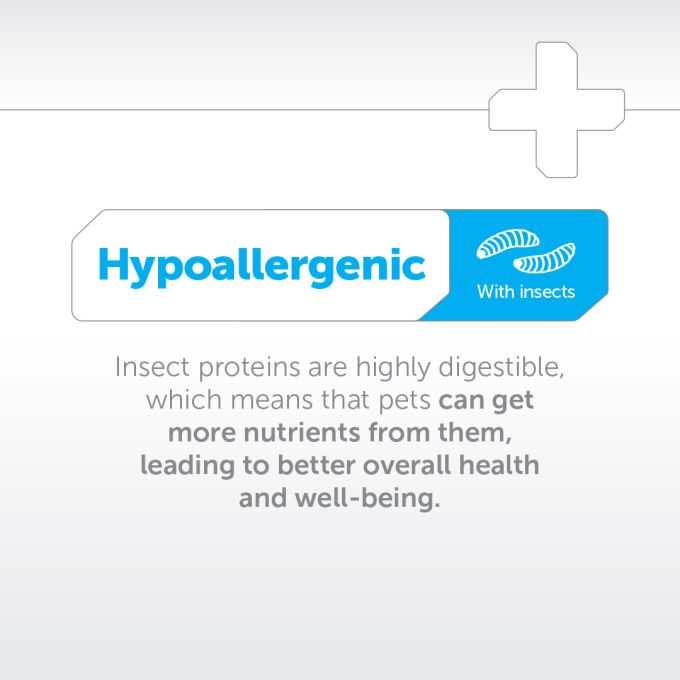 Hypoallergenic

With insects

Insect proteins are highly digestible, which means that pets can get more nutrients from them, leading to better overall health and well-being.